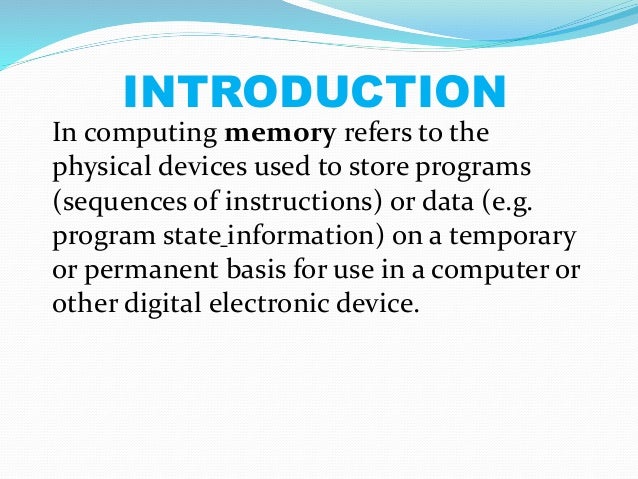 INTRODUCTION

In computing memory refers to the physical devices used to store programs (sequences of instructions) or data (e.g. program state information) on a temporary or permanent basis for use in a computer or other digital electronic device.